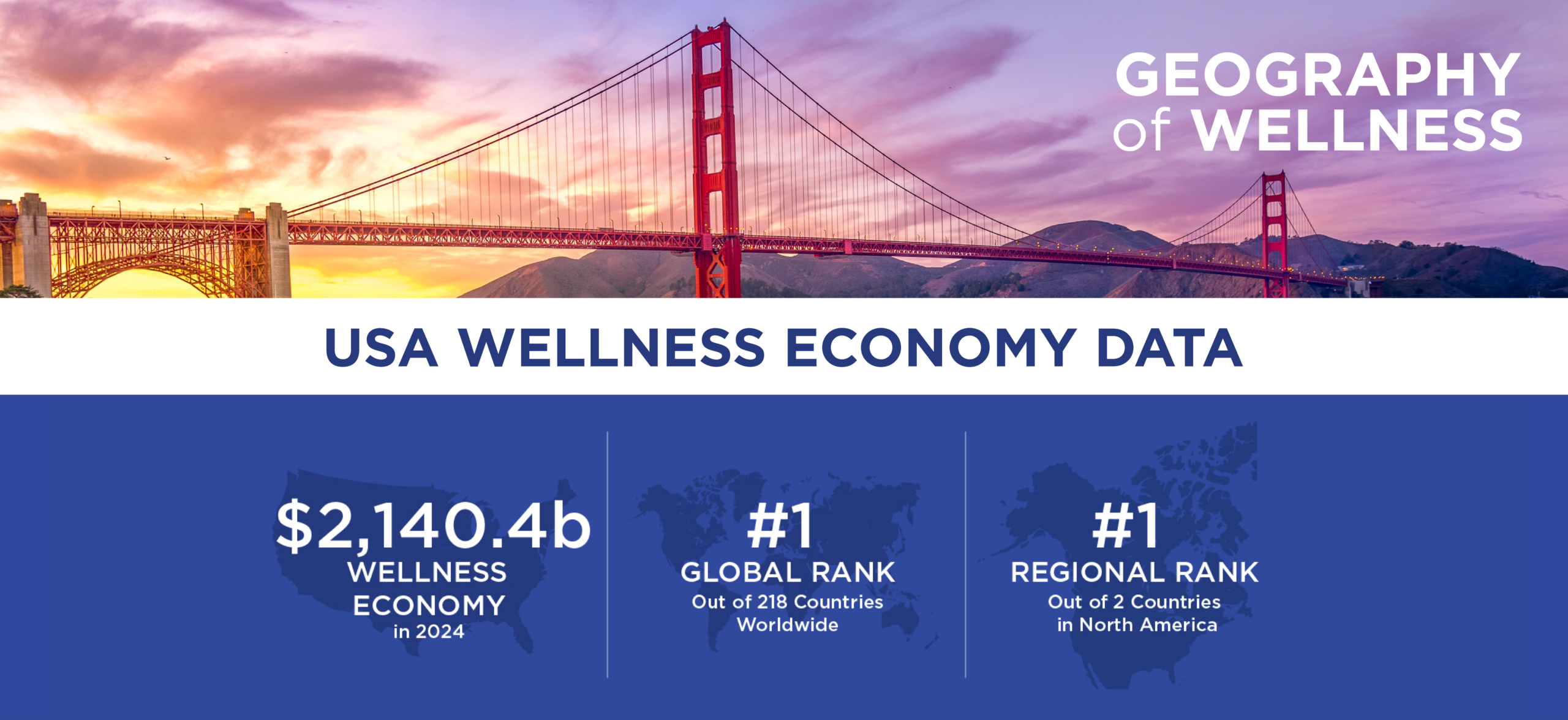 GEOGRAPHY of WELLNESS

USA WELLNESS ECONOMY DATA

$2,140.4b
WELLNESS ECONOMY
in 2024

#1
GLOBAL RANK
Out of 218 Countries Worldwide

#1
REGIONAL RANK
Out of 2 Countries in North America